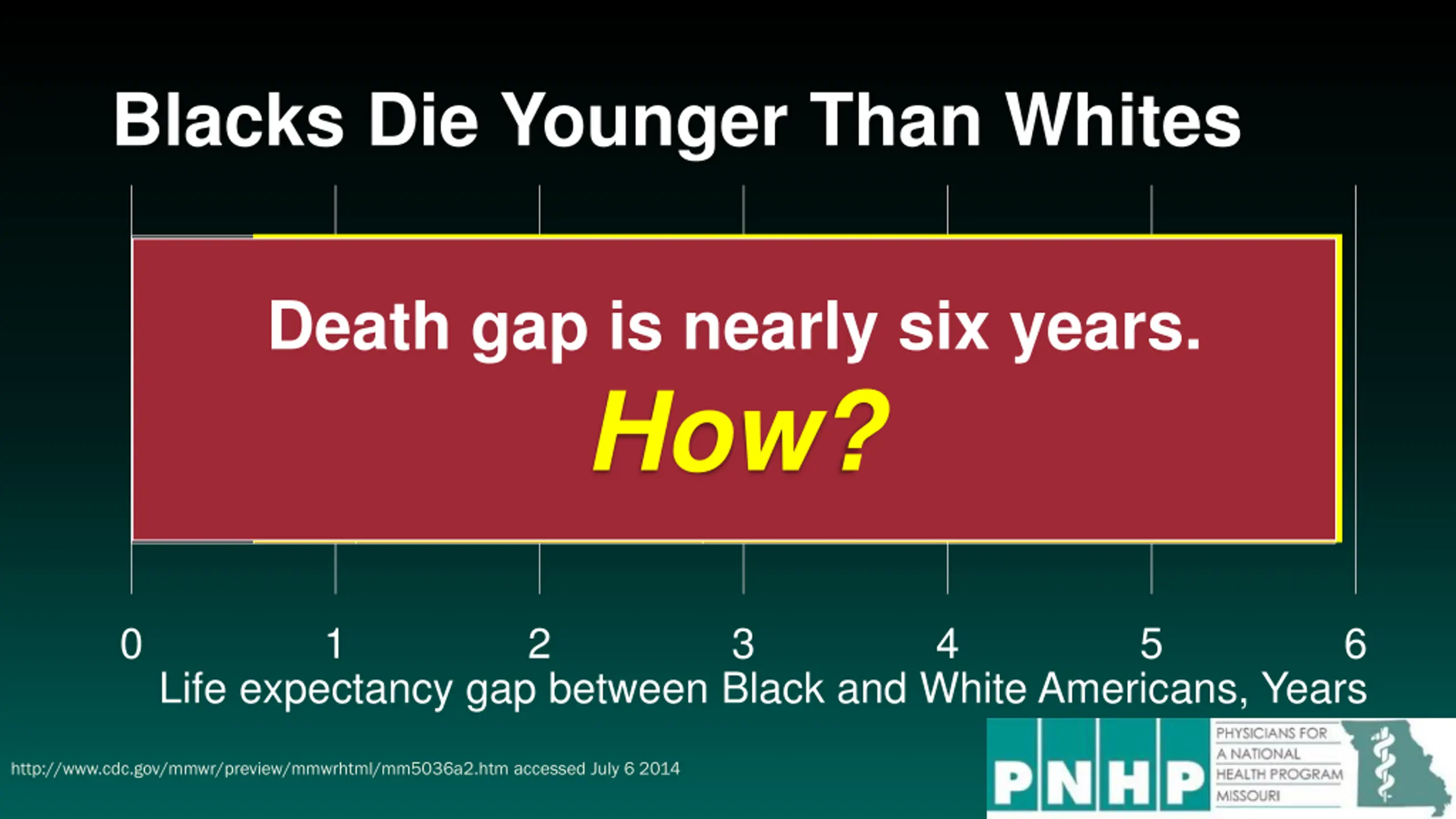 Blacks Die Younger Than Whites

Death gap is nearly six years.
How?

0 1 2 3 4 5 6
Life expectancy gap between Black and White Americans, Years

http://www.cdc.gov/mmwr/preview/mmwrhtml/mm5036a2.htm accessed July 6 2014

PNHP
PHYSICIANS FOR A NATIONAL HEALTH PROGRAM MISSOURI